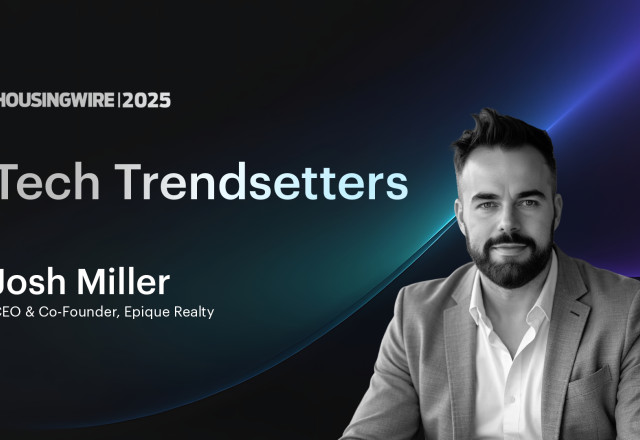 HOUSINGWIRE | 2025

Tech Trendsetters

Josh Miller
CEO & Co-Founder, Epique Realty